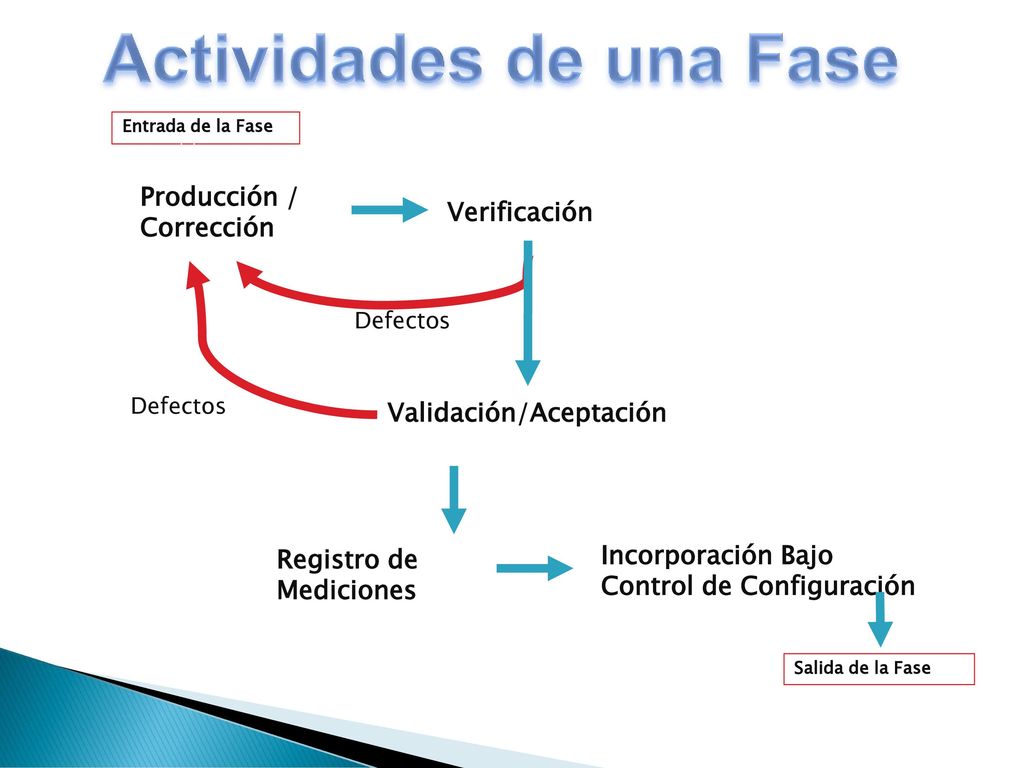 Actividades de una Fase

Entrada de la Fase

Producción / Corrección

Verificación

Defectos

Defectos

Validación/Aceptación

Registro de Mediciones

Incorporación Bajo Control de Configuración

Salida de la Fase